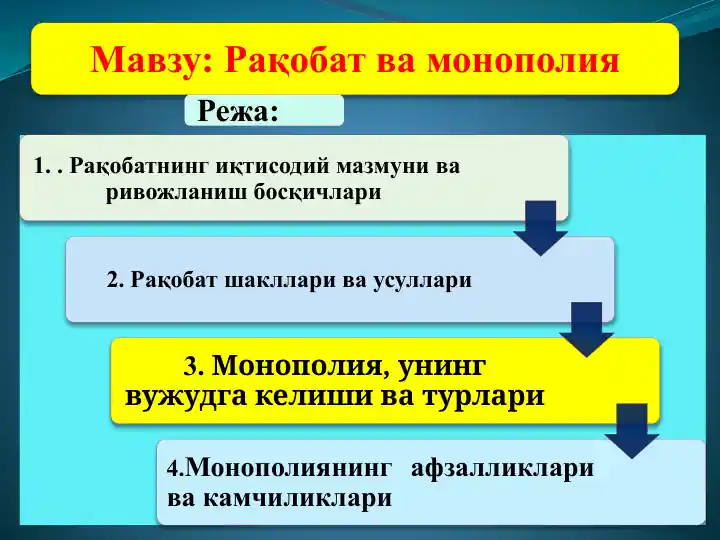 Мавзу: Рақобат ва монополия

Режа:

1. . Рақобатнинг иқтисодий мазмуни ва ривожланиш босқичлари

2. Рақобат шакллари ва усуллари

3. Монополия, унинг вужудга келиши ва турлари

4.Монополиянинг афзалликлари ва камчиликлари